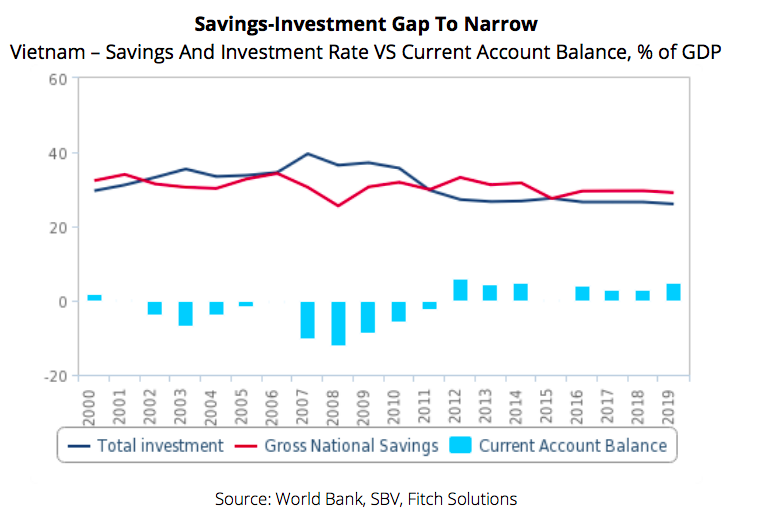 Savings-Investment Gap To Narrow
Vietnam – Savings And Investment Rate VS Current Account Balance, % of GDP

60
40
20
0
-20

2000
2001
2002
2003
2004
2005
2006
2007
2008
2009
2010
2011
2012
2013
2014
2015
2016
2017
2018
2019

Total investment
Gross National Savings
Current Account Balance

Source: World Bank, SBV, Fitch Solutions